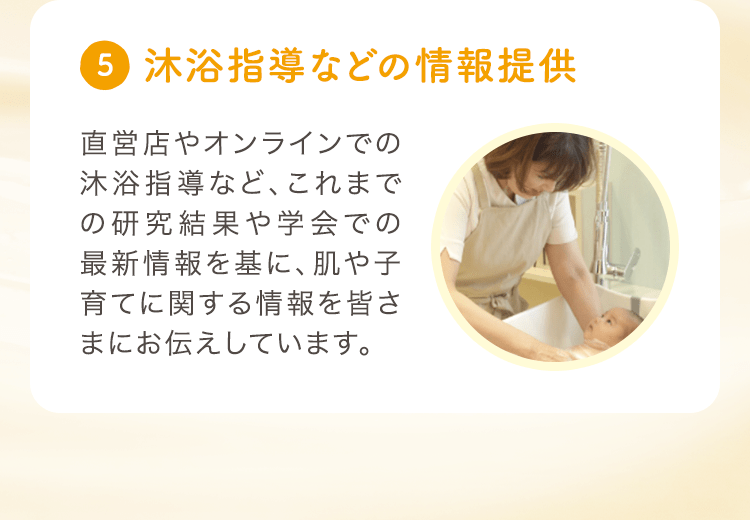 5 沐浴指導などの情報提供

直営店やオンラインでの沐浴指導など、これまでの研究結果や学会での最新情報を基に、肌や子育てに関する情報を皆さまにお伝えしています。